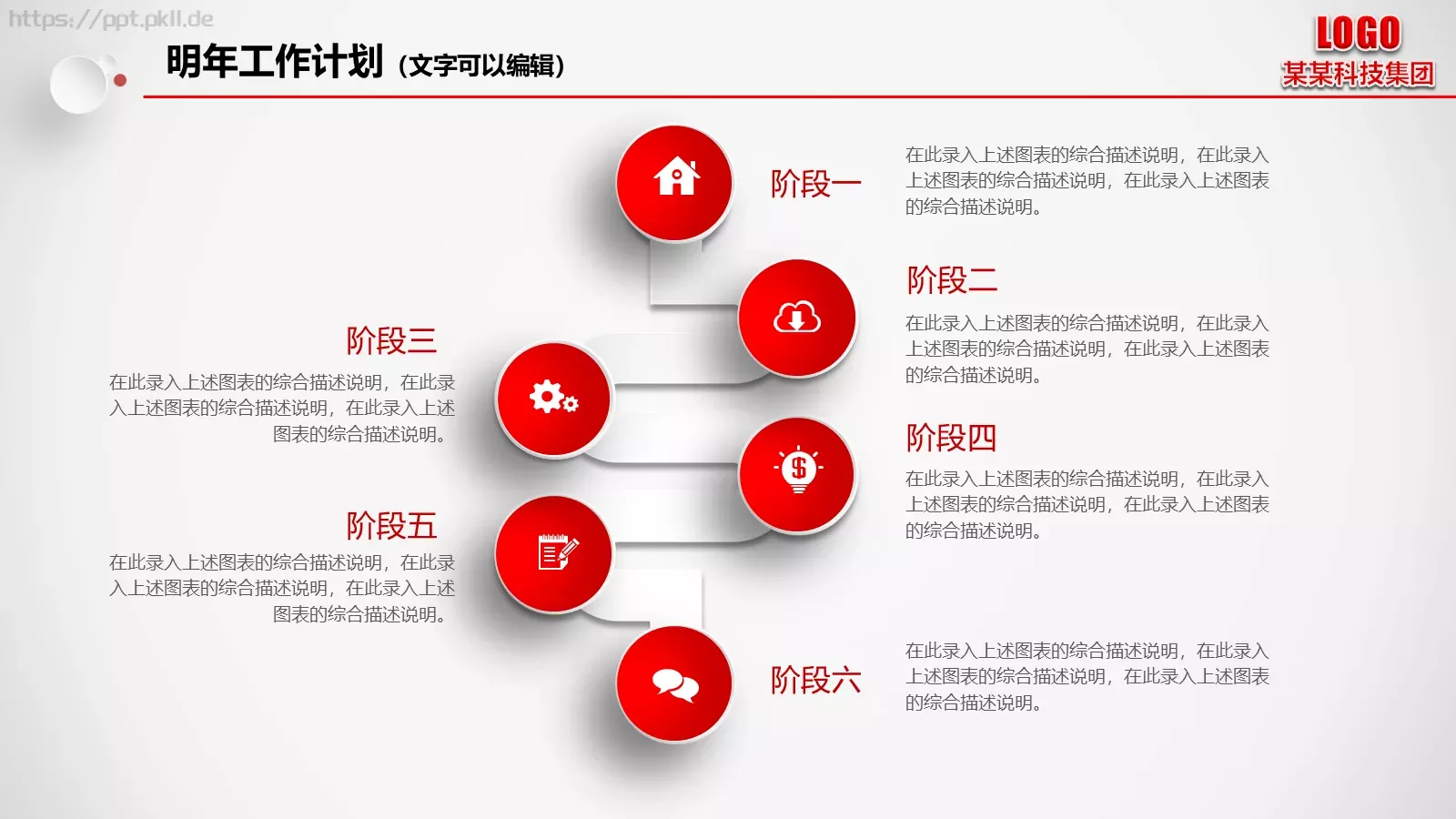 https://ppt.pkll.de

明年工作计划（文字可以编辑）

LOGO
某某科技集团

阶段一

在此录入上述图表的综合描述说明，在此录入上述图表的综合描述说明，在此录入上述图表的综合描述说明。

阶段二

在此录入上述图表的综合描述说明，在此录入上述图表的综合描述说明，在此录入上述图表的综合描述说明。

阶段三

在此录入上述图表的综合描述说明，在此录入上述图表的综合描述说明，在此录入上述图表的综合描述说明。

阶段四

在此录入上述图表的综合描述说明，在此录入上述图表的综合描述说明，在此录入上述图表的综合描述说明。

阶段五

在此录入上述图表的综合描述说明，在此录入上述图表的综合描述说明，在此录入上述图表的综合描述说明。

阶段六

在此录入上述图表的综合描述说明，在此录入上述图表的综合描述说明，在此录入上述图表的综合描述说明。